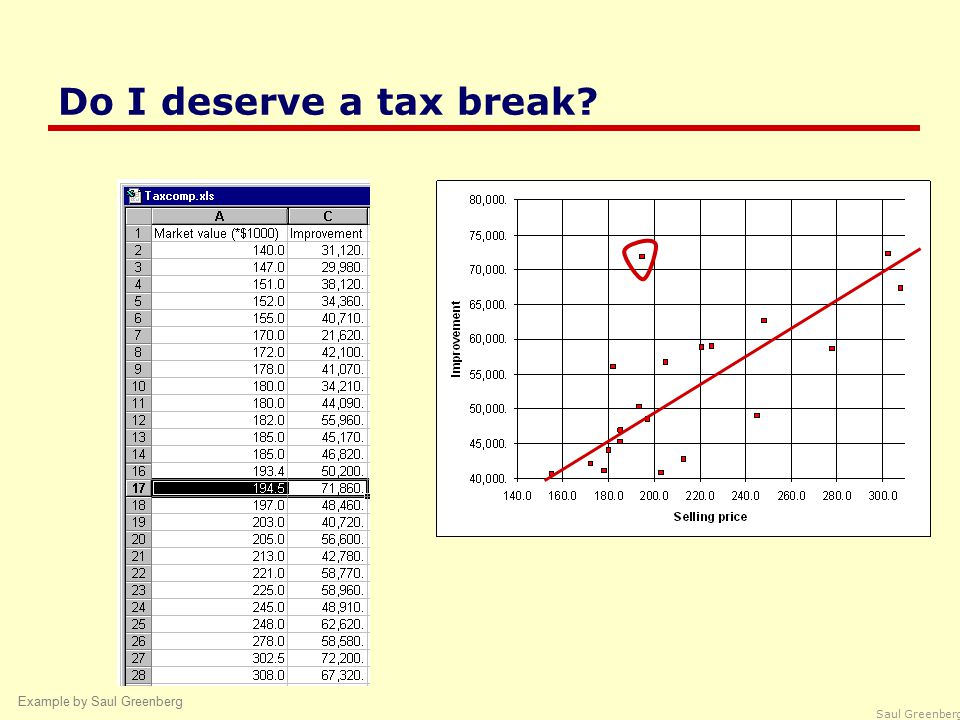 Do I deserve a tax break?

Taxcomp.xls

| | A | C |
|---|---|---|
| 1 | Market value (*$1000) | Improvement |
| 2 | 140.0 | 31,120. |
| 3 | 147.0 | 29,980. |
| 4 | 151.0 | 38,120. |
| 5 | 152.0 | 34,360. |
| 6 | 155.0 | 40,710. |
| 7 | 170.0 | 21,620. |
| 8 | 172.0 | 42,100. |
| 9 | 178.0 | 41,070. |
| 10 | 180.0 | 34,210. |
| 11 | 180.0 | 44,090. |
| 12 | 182.0 | 55,960. |
| 13 | 185.0 | 45,170. |
| 14 | 185.0 | 46,820. |
| 16 | 193.4 | 50,200. |
| 17 | 194.5 | 71,860. |
| 18 | 197.0 | 48,460. |
| 19 | 203.0 | 40,720. |
| 20 | 205.0 | 56,600. |
| 21 | 213.0 | 42,780. |
| 22 | 221.0 | 58,770. |
| 23 | 225.0 | 58,960. |
| 24 | 245.0 | 48,910. |
| 25 | 248.0 | 62,620. |
| 26 | 278.0 | 58,580. |
| 27 | 302.5 | 72,200. |
| 28 | 308.0 | 67,320. |

80,000.
75,000.
70,000.
65,000.
60,000.
55,000.
50,000.
45,000.
40,000.
Improvement
140.0 160.0 180.0 200.0 220.0 240.0 260.0 280.0 300.0
Selling price

Example by Saul Greenberg

Saul Greenberg